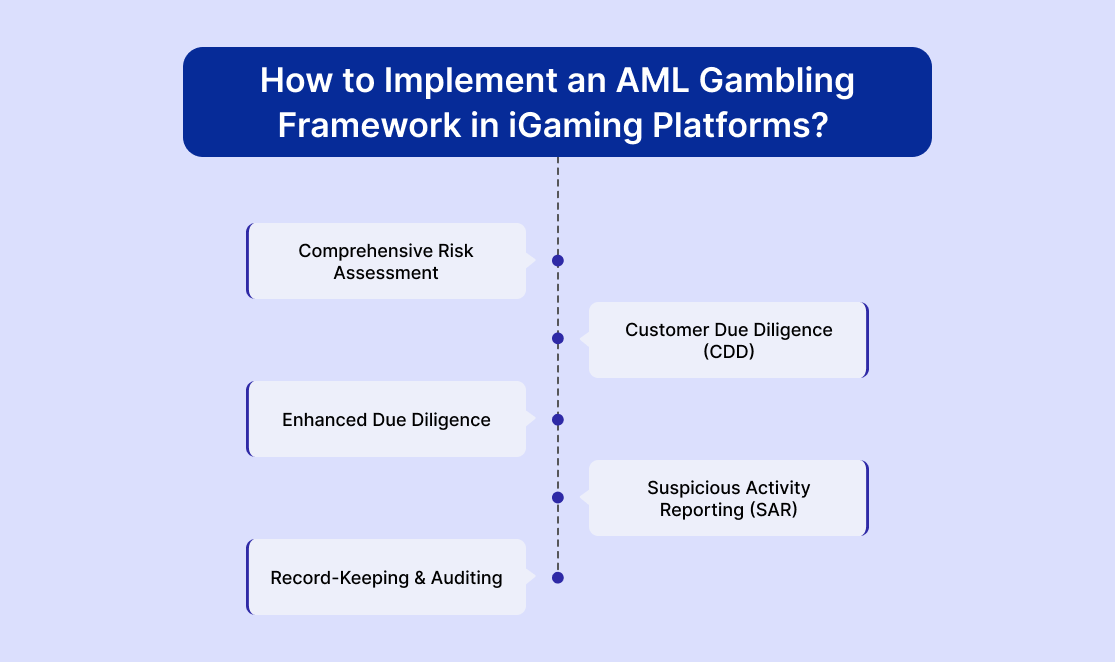 How to Implement an AML Gambling Framework in iGaming Platforms?

Comprehensive Risk Assessment

Customer Due Diligence (CDD)

Enhanced Due Diligence

Suspicious Activity Reporting (SAR)

Record-Keeping & Auditing